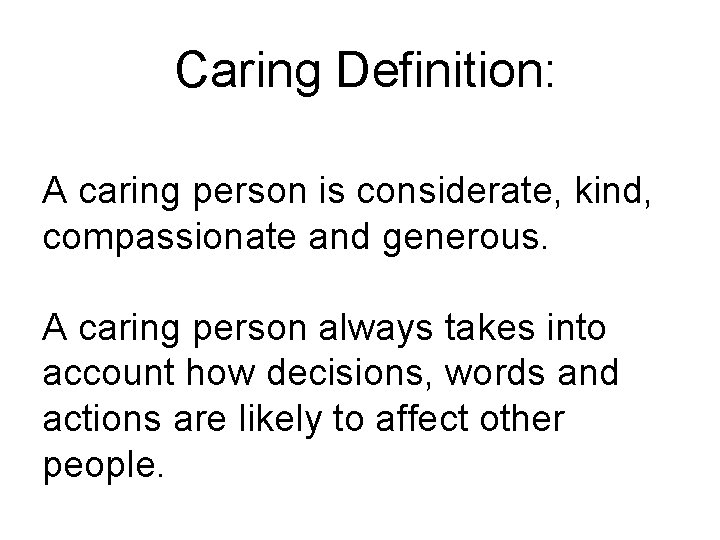 Caring Definition:

A caring person is considerate, kind, compassionate and generous.

A caring person always takes into account how decisions, words and actions are likely to affect other people.